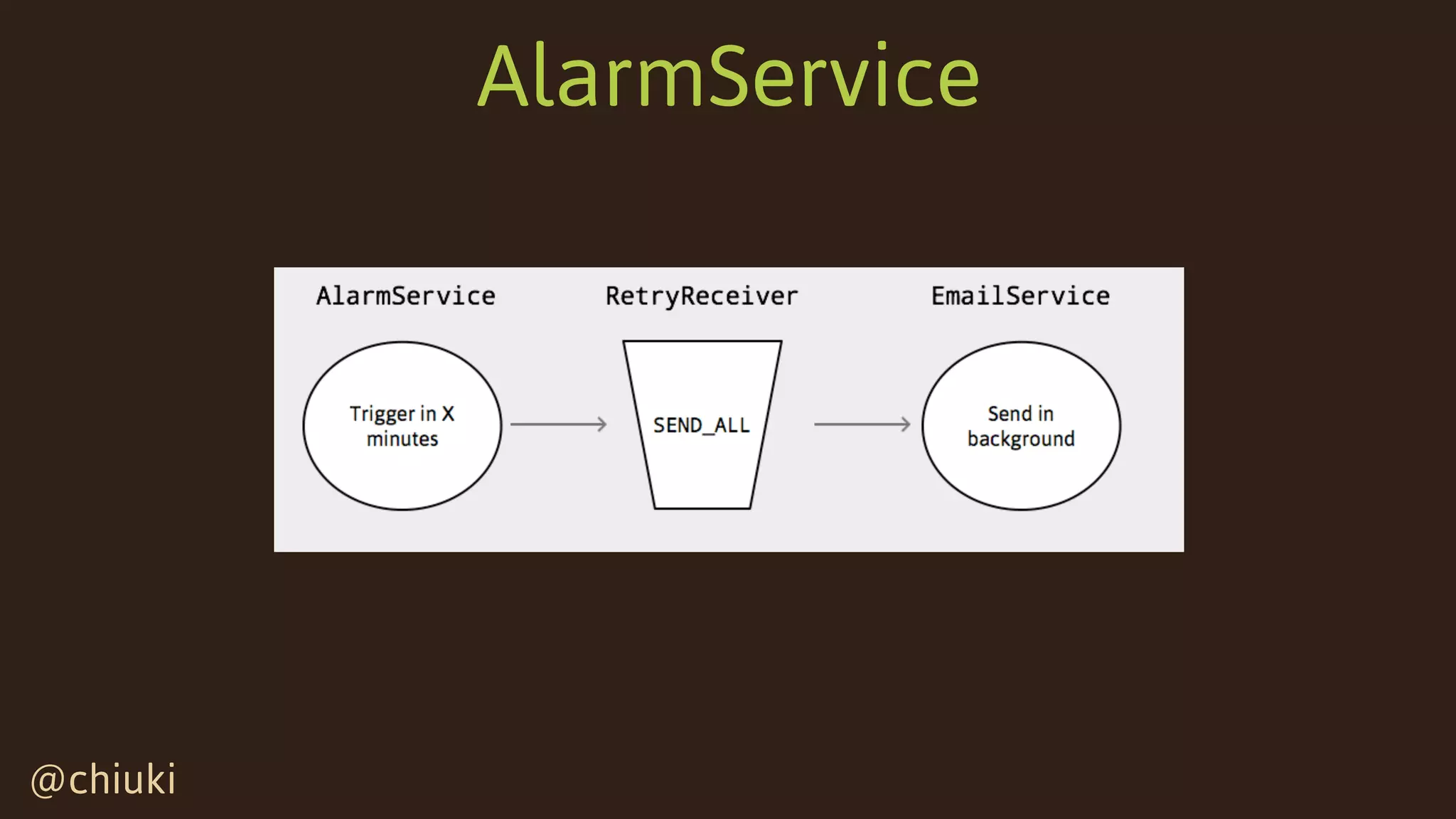 AlarmService

AlarmService

RetryReceiver

EmailService

Trigger in X minutes

SEND_ALL

Send in background

@chiuki